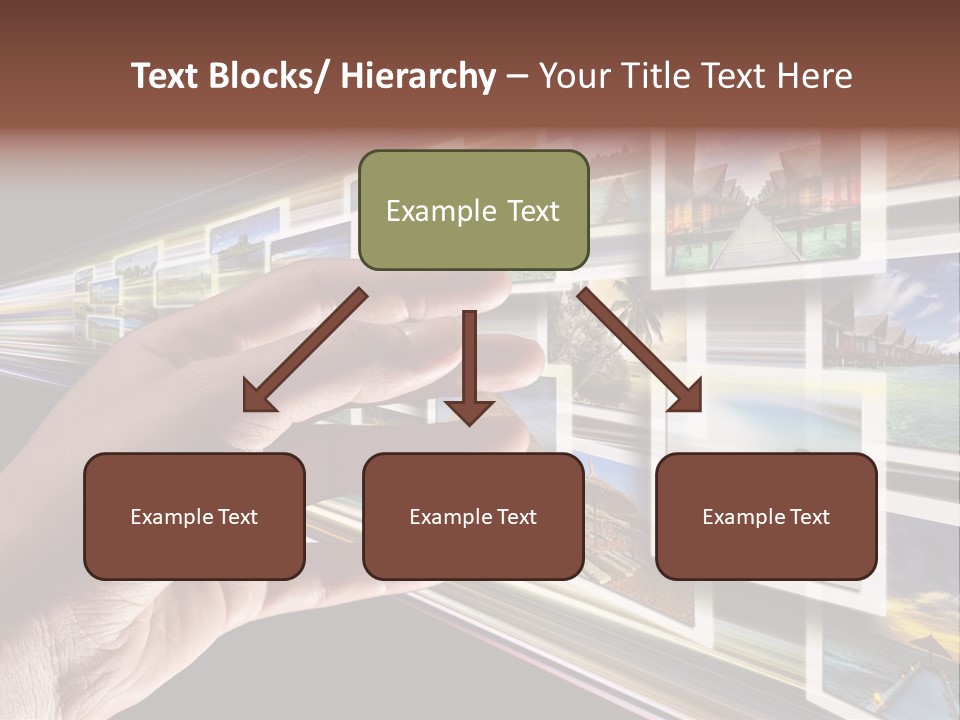 Text Blocks/ Hierarchy – Your Title Text Here

Example Text

Example Text

Example Text

Example Text